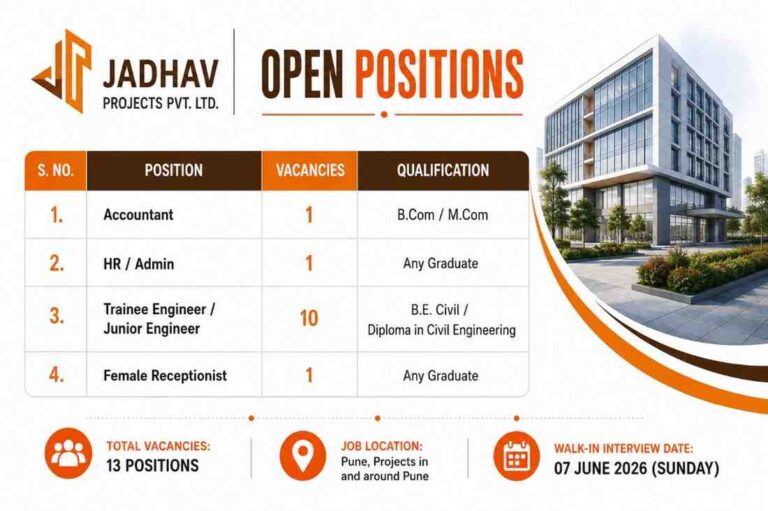 JADHAV
PROJECTS PVT. LTD.

OPEN POSITIONS

| S. NO. | POSITION | VACANCIES | QUALIFICATION |
|---|---|---|---|
| 1. | Accountant | 1 | B.Com / M.Com |
| 2. | HR / Admin | 1 | Any Graduate |
| 3. | Trainee Engineer / Junior Engineer | 10 | B.E. Civil / Diploma in Civil Engineering |
| 4. | Female Receptionist | 1 | Any Graduate |

TOTAL VACANCIES:
13 POSITIONS

JOB LOCATION:
Pune, Projects in and around Pune

WALK-IN INTERVIEW DATE:
07 JUNE 2026 (SUNDAY)